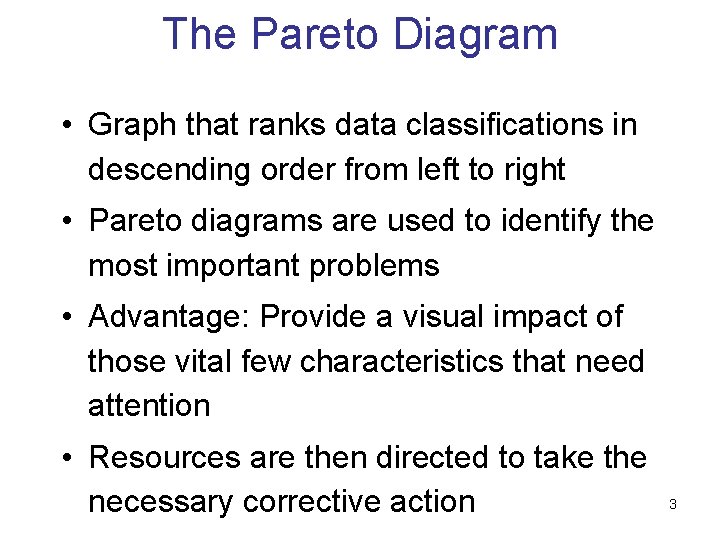 The Pareto Diagram

• Graph that ranks data classifications in descending order from left to right

• Pareto diagrams are used to identify the most important problems

• Advantage: Provide a visual impact of those vital few characteristics that need attention

• Resources are then directed to take the necessary corrective action

3